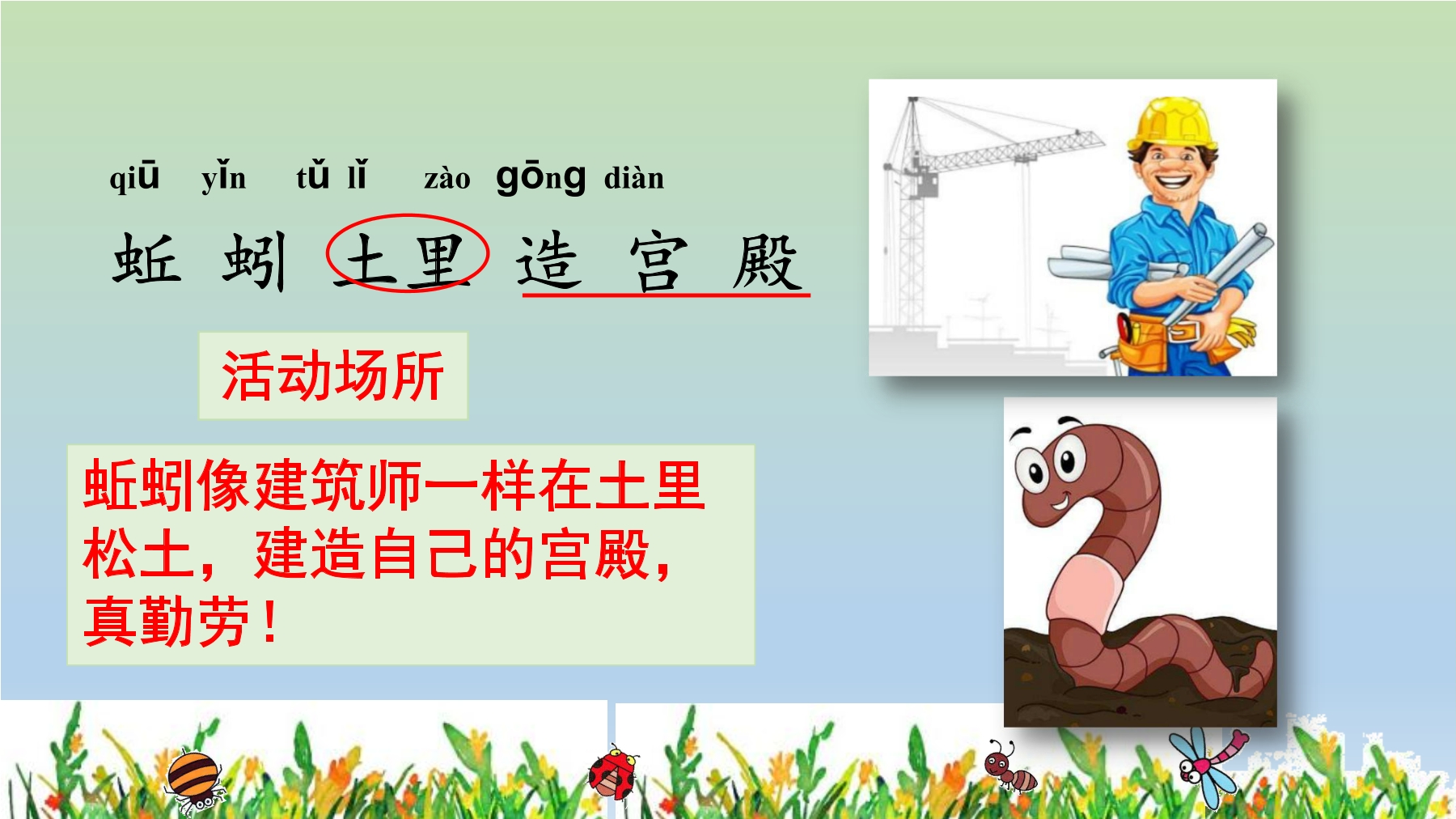 qiū yǐn tǔ lǐ zào gōng diàn
蚯 蚓 土里 造 宫 殿

活动场所

蚯蚓像建筑师一样在土里松土，建造自己的宫殿，真勤劳！